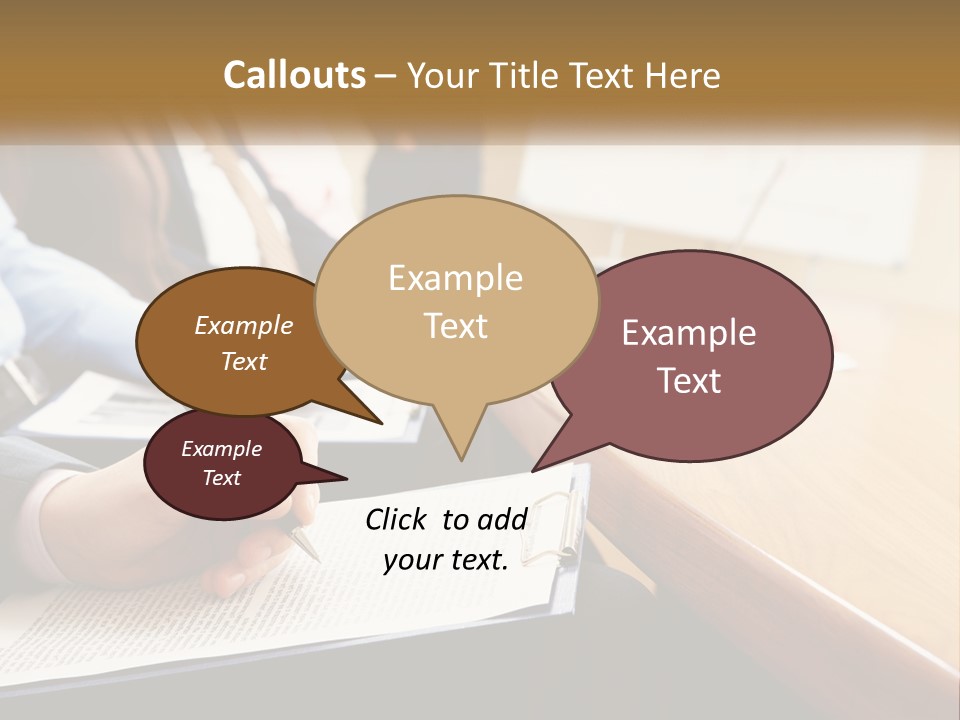 Callouts – Your Title Text Here

Example Text

Example Text

Example Text

Example Text

Click to add your text.